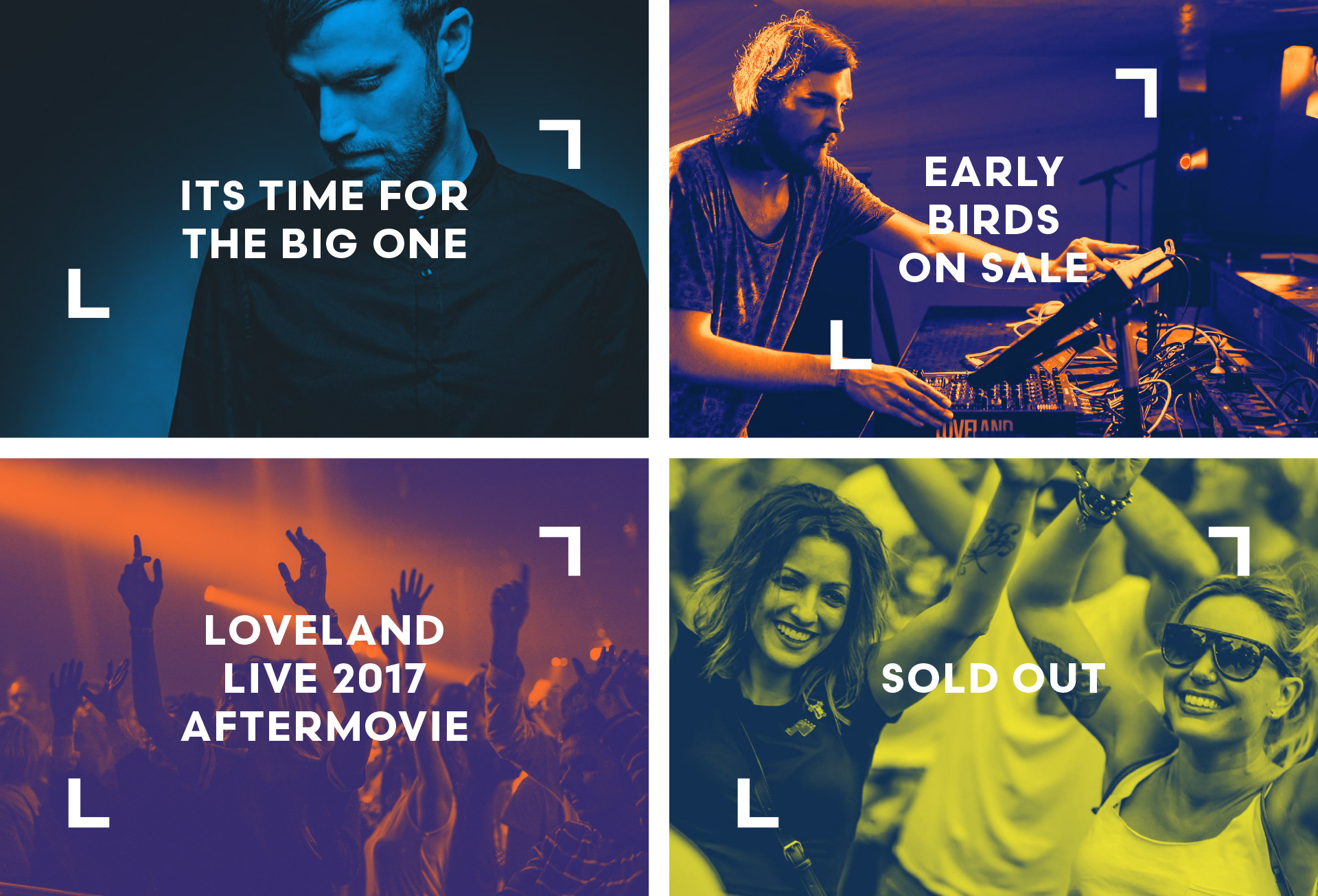 ITS TIME FOR THE BIG ONE

EARLY BIRDS ON SALE

LOVELAND

LOVELAND LIVE 2017 AFTERMOVIE

SOLD OUT